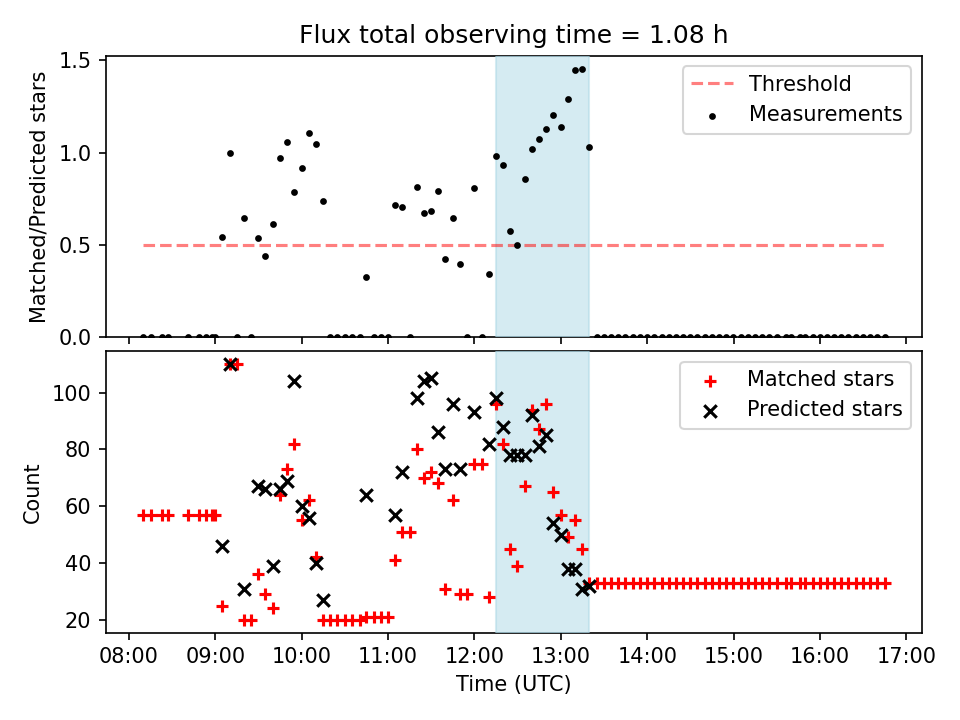 Flux total observing time = 1.08 h

Matched/Predicted stars

1.5
1.0
0.5
0.0

Threshold
Measurements

Count

100
80
60
40
20

Matched stars
Predicted stars

08:00 09:00 10:00 11:00 12:00 13:00 14:00 15:00 16:00 17:00

Time (UTC)